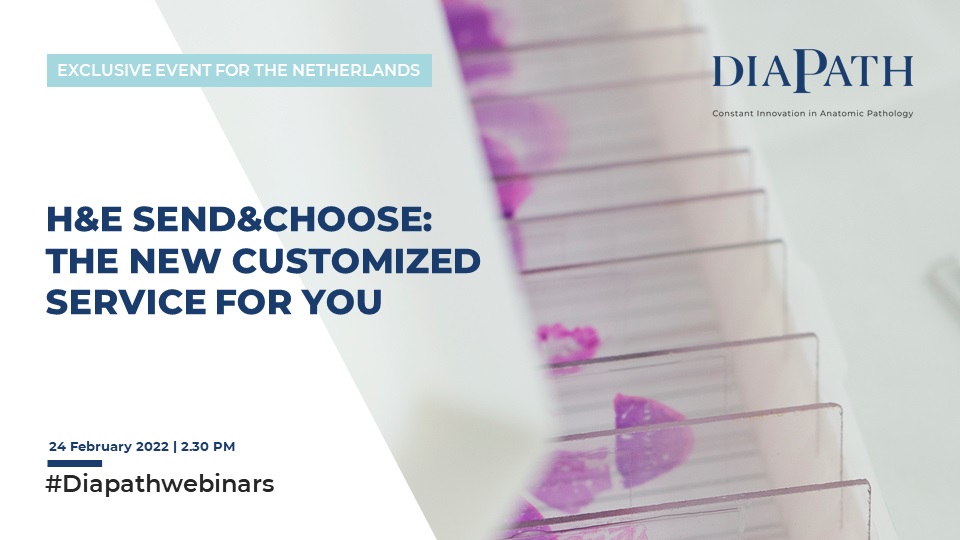 EXCLUSIVE EVENT FOR THE NETHERLANDS

DIAPATH

Constant Innovation in Anatomic Pathology

H&E SEND&CHOOSE: THE NEW CUSTOMIZED SERVICE FOR YOU

24 February 2022 | 2.30 PM

#Diapathwebinars